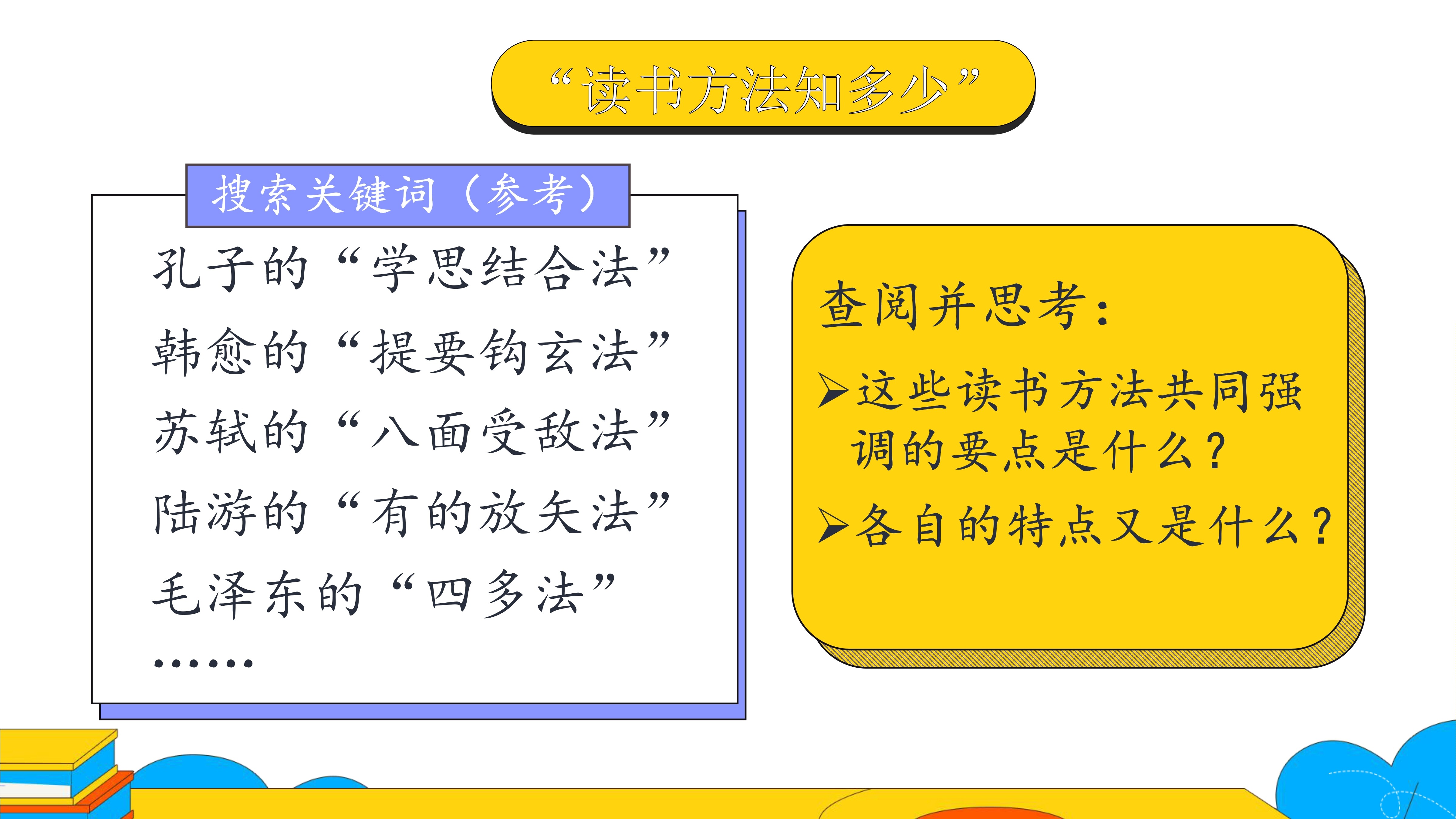 “读书方法知多少”

搜索关键词（参考）

孔子的“学思结合法”
韩愈的“提要钩玄法”
苏轼的“八面受敌法”
陆游的“有的放矢法”
毛泽东的“四多法”
……

查阅并思考：

➢这些读书方法共同强调的要点是什么？

➢各自的特点又是什么？